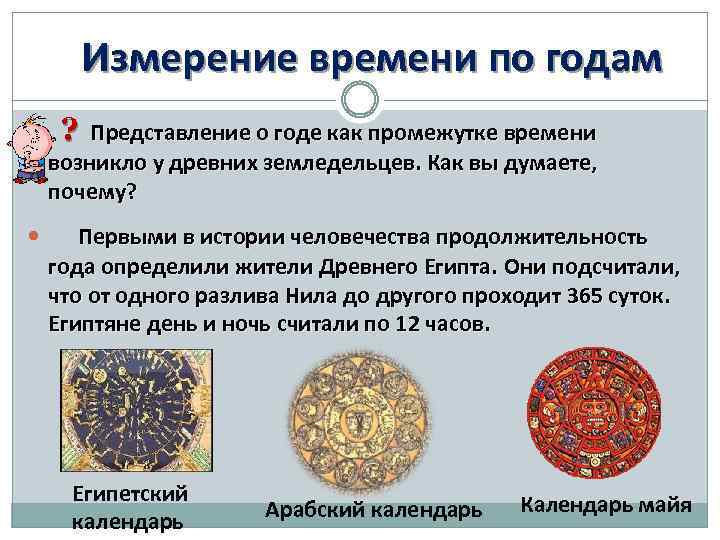 Измерение времени по годам

? Представление о годе как промежутке времени возникло у древних земледельцев. Как вы думаете, почему?

Первыми в истории человечества продолжительность года определили жители Древнего Египта. Они подсчитали, что от одного разлива Нила до другого проходит 365 суток. Египтяне день и ночь считали по 12 часов.

Египетский календарь

Арабский календарь

Календарь майя